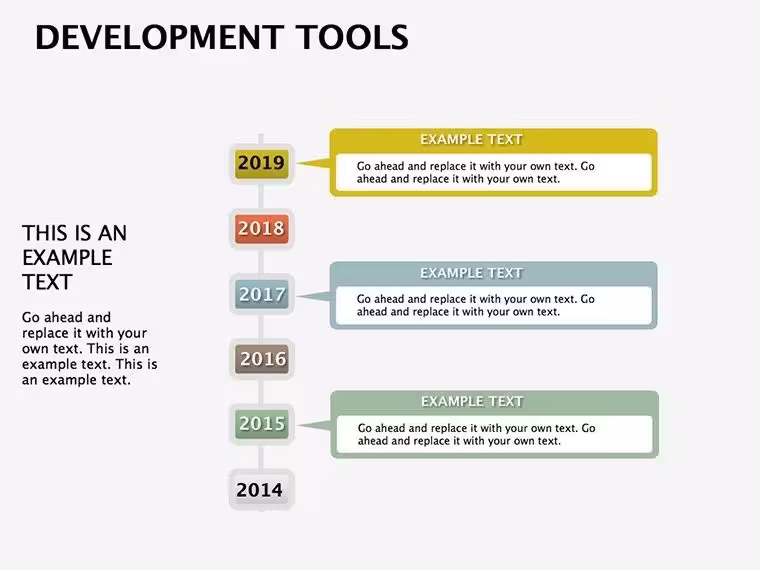 DEVELOPMENT TOOLS

THIS IS AN EXAMPLE TEXT

Go ahead and replace it with your own text. This is an example text. This is an example text.

2019

EXAMPLE TEXT

Go ahead and replace it with your own text. Go ahead and replace it with your own text.

2018

2017

EXAMPLE TEXT

Go ahead and replace it with your own text. Go ahead and replace it with your own text.

2016

2015

EXAMPLE TEXT

Go ahead and replace it with your own text. Go ahead and replace it with your own text.

2014